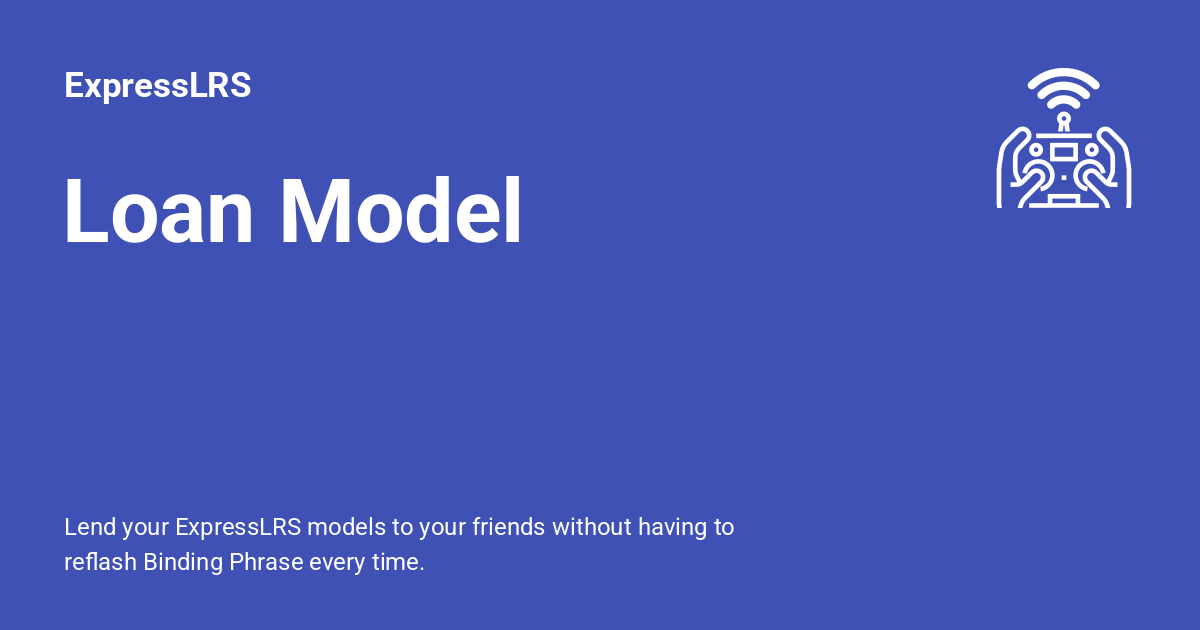 ExpressLRS

Loan Model

Lend your ExpressLRS models to your friends without having to reflash Binding Phrase every time.